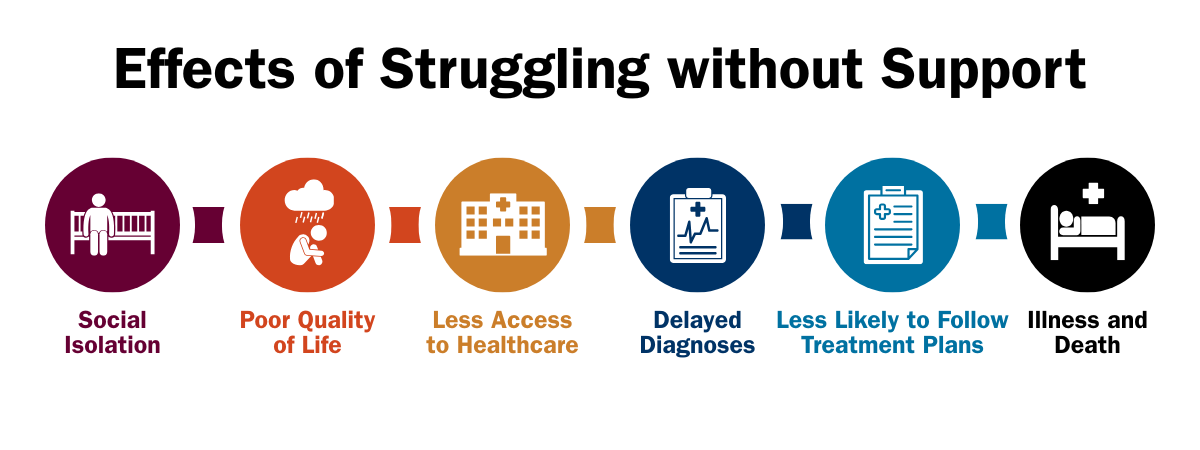 Effects of Struggling without Support

Social Isolation

Poor Quality of Life

Less Access to Healthcare

Delayed Diagnoses

Less Likely to Follow Treatment Plans

Illness and Death